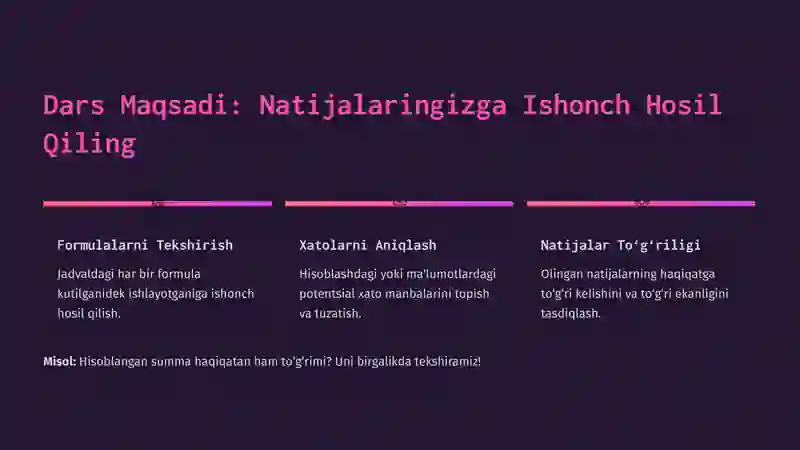 Dars Maqsadi: Natijalaringizga Ishonch Hosil Qiling

Formulalarni Tekshirish

Jadvaldagi har bir formula kutilganidek ishlayotganiga ishonch hosil qilish.

Xatolarni Aniqlash

Hisoblashdagi yoki ma'lumotlardagi potentsial xato manbalarini topish va tuzatish.

Natijalar To'g'riligi

Olingan natijalarning haqiqatga to'g'ri kelishini va to'g'ri ekanligini tasdiqlash.

Misol: Hisoblangan summa haqiqatan ham to'g'rimi? Uni birgalikda tekshiramiz!